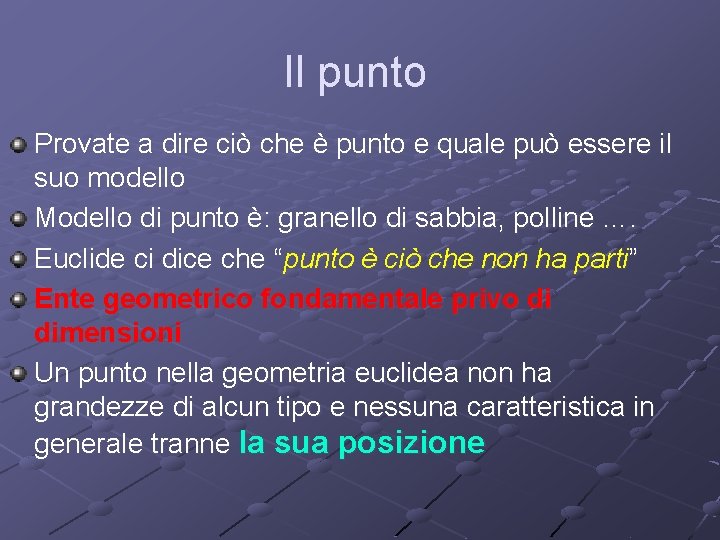 Il punto

Provate a dire ciò che è punto e quale può essere il suo modello

Modello di punto è: granello di sabbia, polline ….

Euclide ci dice che “punto è ciò che non ha parti”

Ente geometrico fondamentale privo di dimensioni

Un punto nella geometria euclidea non ha grandezze di alcun tipo e nessuna caratteristica in generale tranne la sua posizione